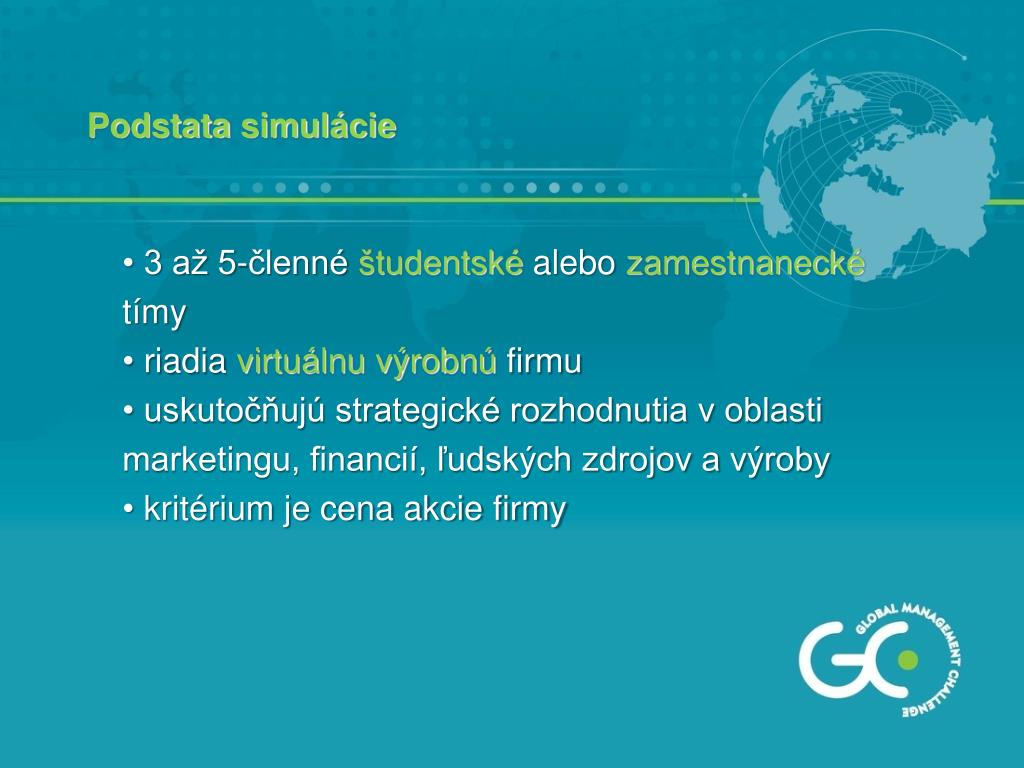 Podstata simulácie

• 3 až 5-členné študentské alebo zamestnanecké tímy
• riadia virtuálnu výrobnú firmu
• uskutočňujú strategické rozhodnutia v oblasti marketingu, financií, ľudských zdrojov a výroby
• kritérium je cena akcie firmy

GC GLOBAL MANAGEMENT CHALLENGE